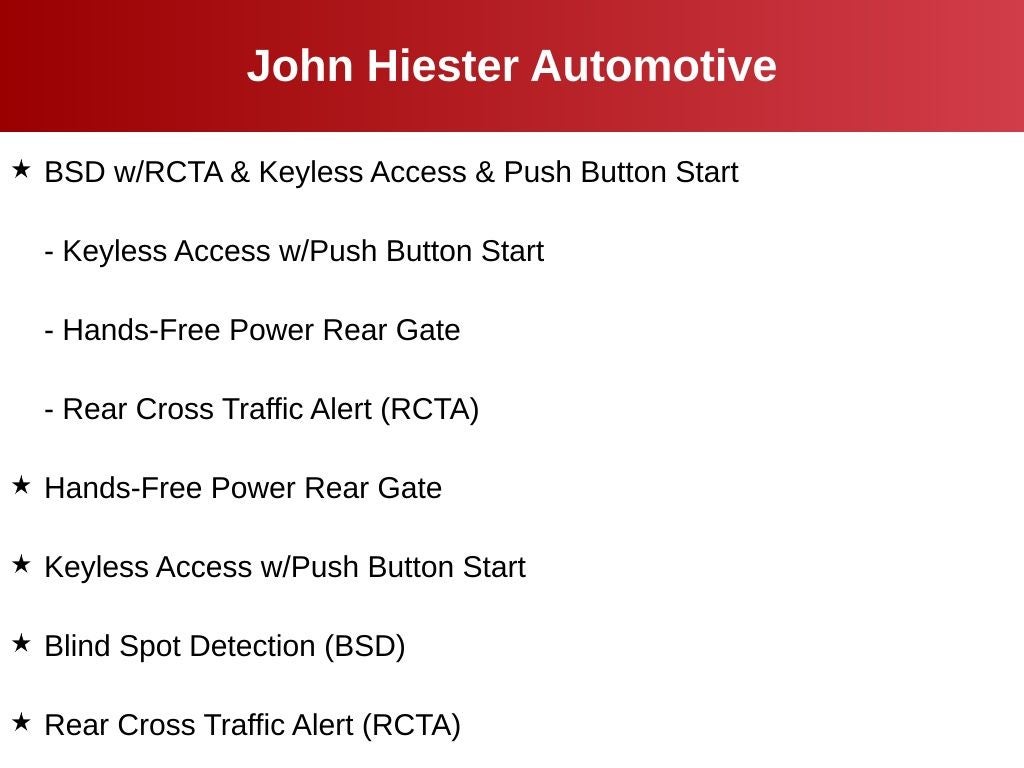 John Hiester Automotive

★ BSD w/RCTA & Keyless Access & Push Button Start

- Keyless Access w/Push Button Start

- Hands-Free Power Rear Gate

- Rear Cross Traffic Alert (RCTA)

★ Hands-Free Power Rear Gate

★ Keyless Access w/Push Button Start

★ Blind Spot Detection (BSD)

★ Rear Cross Traffic Alert (RCTA)